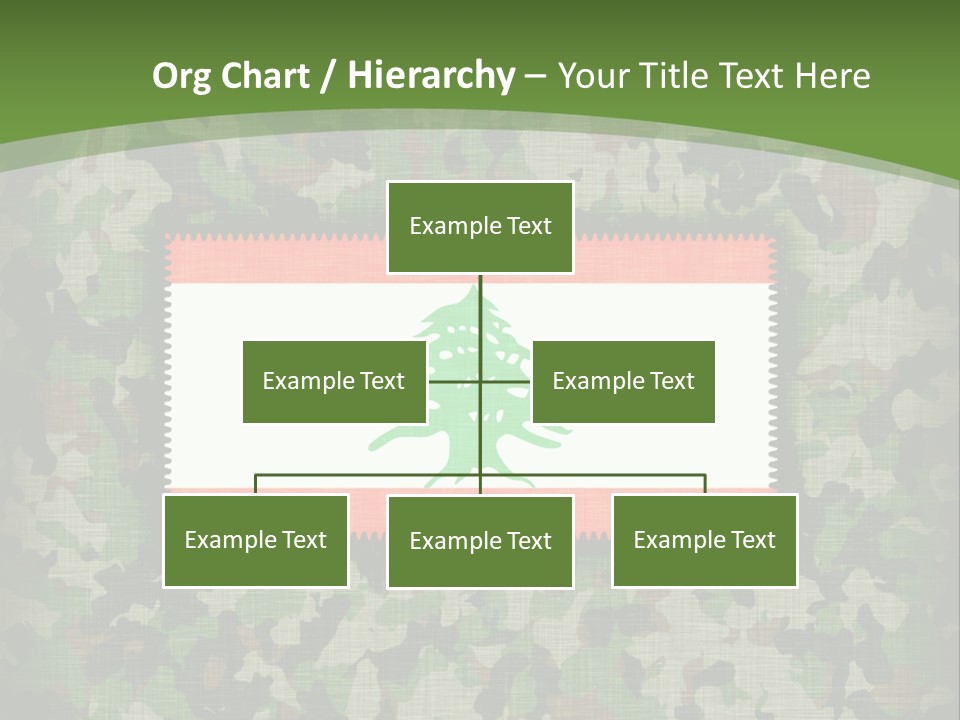 Org Chart / Hierarchy – Your Title Text Here

Example Text

Example Text

Example Text

Example Text

Example Text

Example Text